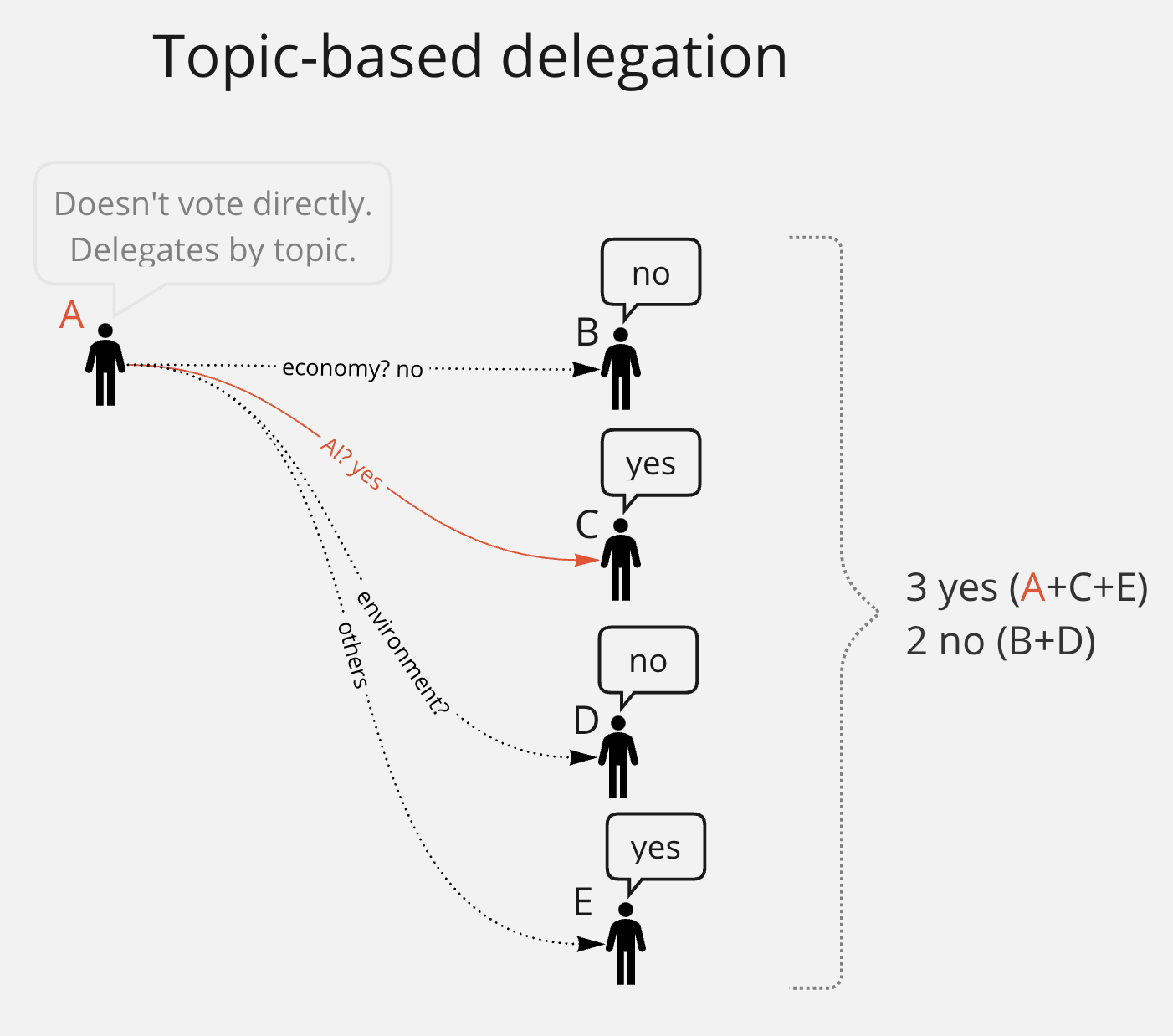 Topic-based delegation

Doesn't vote directly. Delegates by topic.

A

economy? no

AI? yes

environment?

others

no

B

yes

C

no

D

yes

E

3 yes (A+C+E)
2 no (B+D)